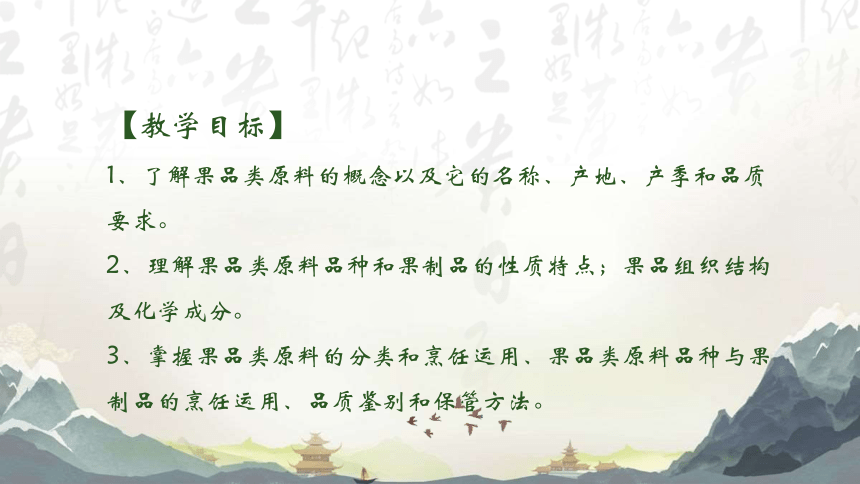 【教学目标】

1、了解果品类原料的概念以及它的名称、产地、产季和品质要求。

2、理解果品类原料品种和果制品的性质特点；果品组织结构及化学成分。

3、掌握果品类原料的分类和烹饪运用、果品类原料品种与果制品的烹饪运用、品质鉴别和保管方法。